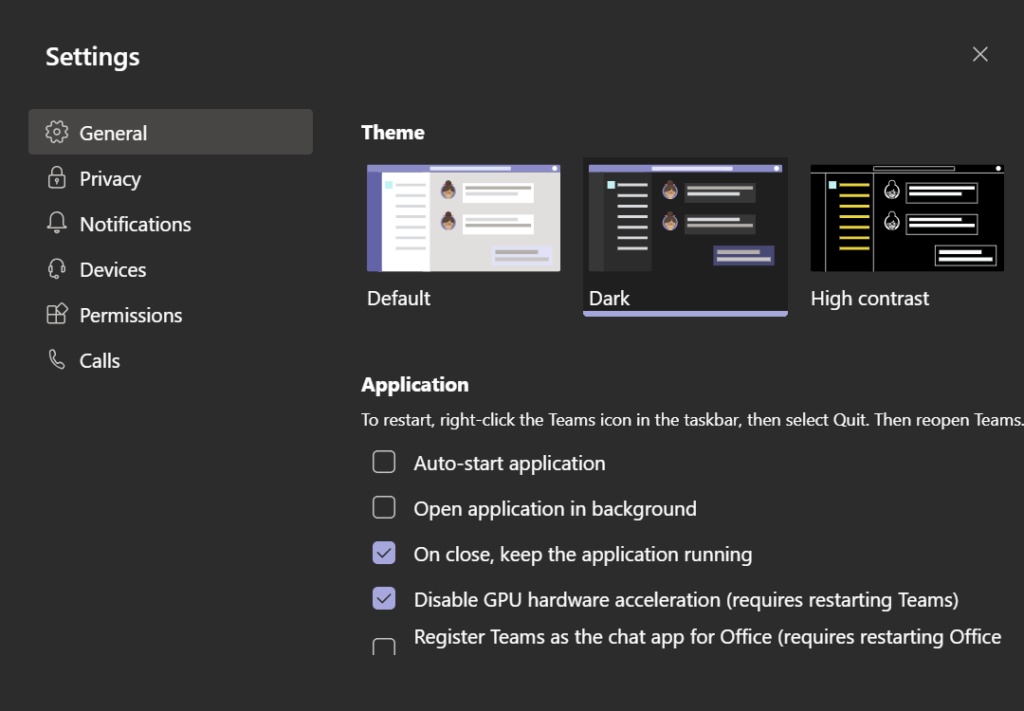 Settings

General
Privacy
Notifications
Devices
Permissions
Calls

Theme

Default
Dark
High contrast

Application

To restart, right-click the Teams icon in the taskbar, then select Quit. Then reopen Teams.

Auto-start application
Open application in background
On close, keep the application running
Disable GPU hardware acceleration (requires restarting Teams)
Register Teams as the chat app for Office (requires restarting Office